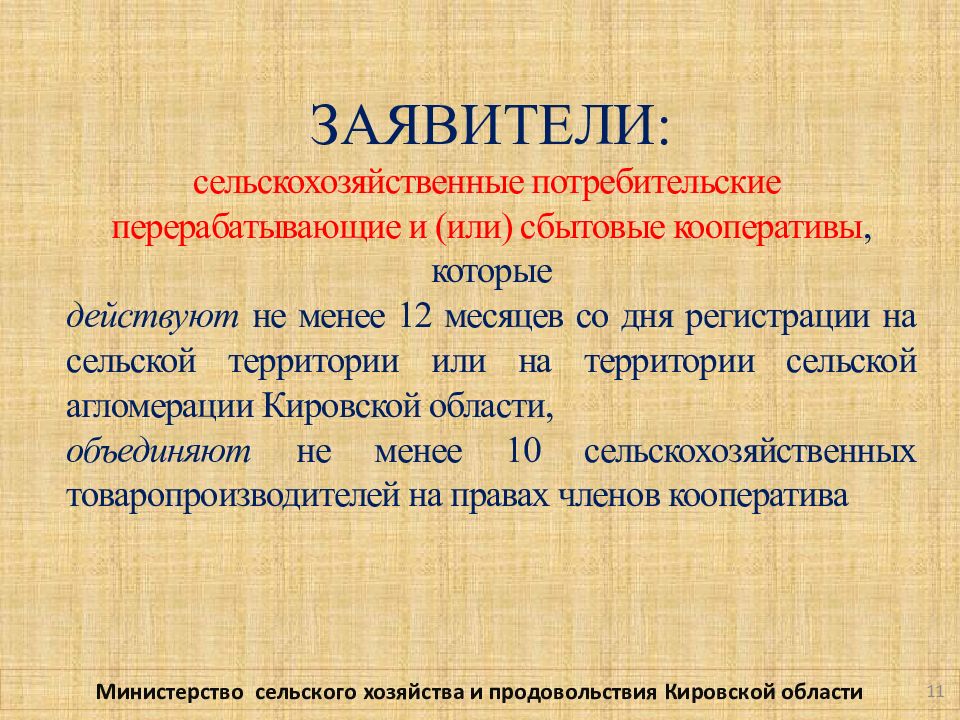 ЗАЯВИТЕЛИ:
сельскохозяйственные потребительские перерабатывающие и (или) сбытовые кооперативы, которые

действуют не менее 12 месяцев со дня регистрации на сельской территории или на территории сельской агломерации Кировской области,
объединяют не менее 10 сельскохозяйственных товаропроизводителей на правах членов кооператива

Министерство сельского хозяйства и продовольствия Кировской области

11